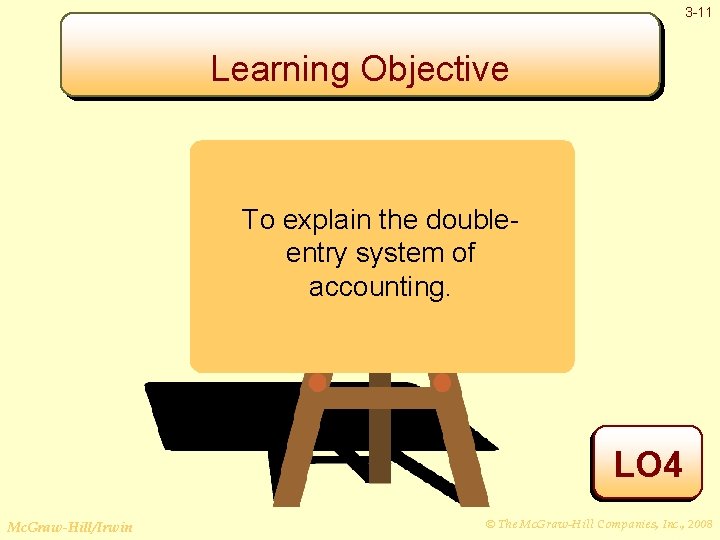 3-11

Learning Objective

To explain the double-entry system of accounting.

LO4

McGraw-Hill/Irwin

© The McGraw-Hill Companies, Inc., 2008